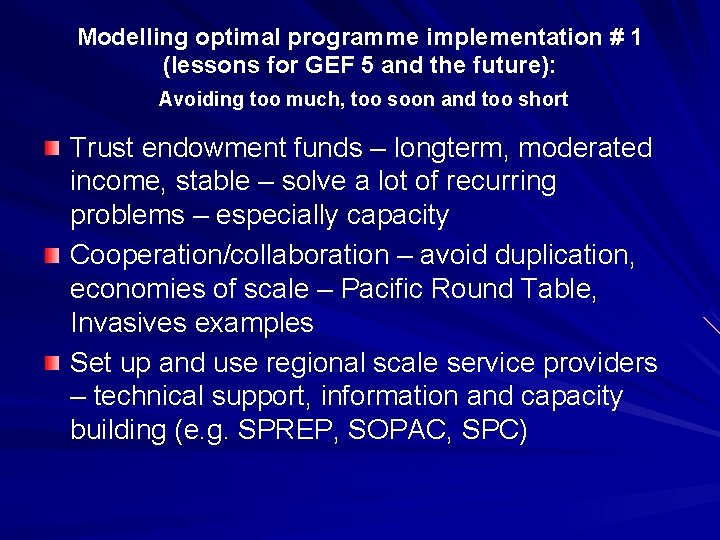 Modelling optimal programme implementation # 1 (lessons for GEF 5 and the future):

Avoiding too much, too soon and too short

Trust endowment funds – longterm, moderated income, stable – solve a lot of recurring problems – especially capacity

Cooperation/collaboration – avoid duplication, economies of scale – Pacific Round Table, Invasives examples

Set up and use regional scale service providers – technical support, information and capacity building (e.g. SPREP, SOPAC, SPC)